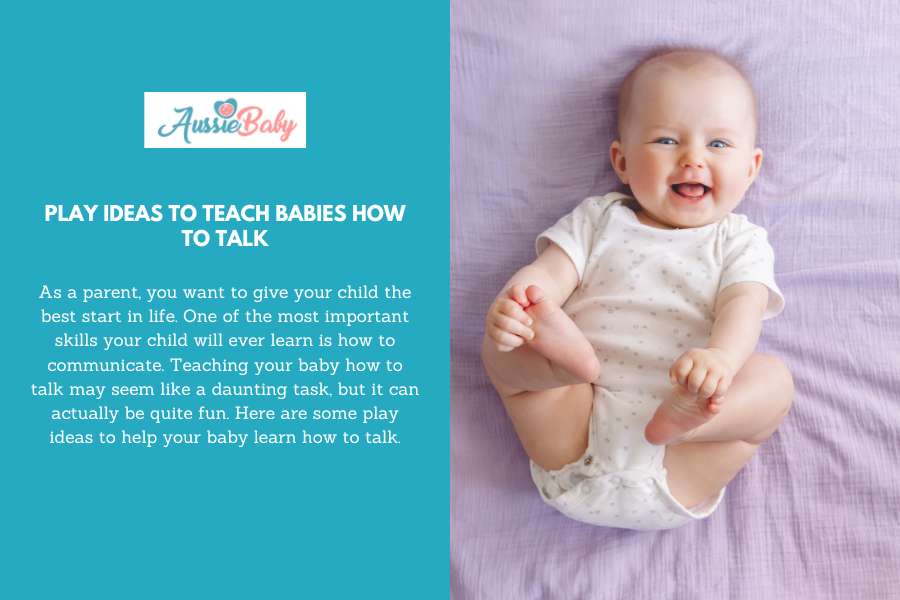 AussieBaby

PLAY IDEAS TO TEACH BABIES HOW TO TALK

As a parent, you want to give your child the best start in life. One of the most important skills your child will ever learn is how to communicate. Teaching your baby how to talk may seem like a daunting task, but it can actually be quite fun. Here are some play ideas to help your baby learn how to talk.